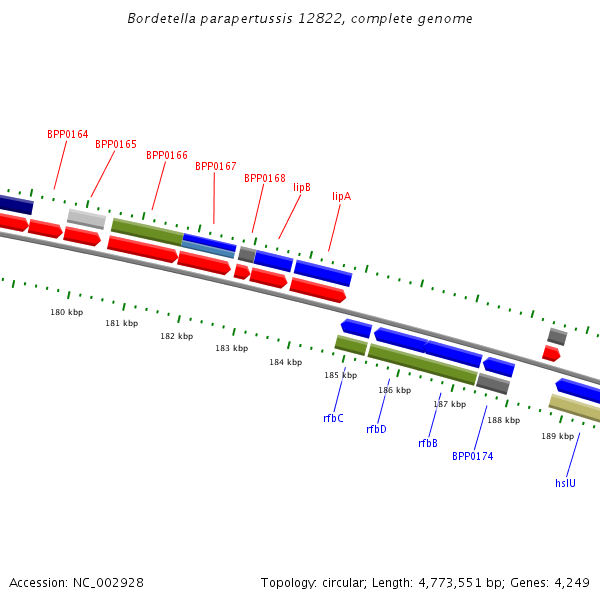 Bordetella parapertussis 12822, complete genome

BPP0164
BPP0165
BPP0166
BPP0167
BPP0168
lipB
lipA

180 kbp
181 kbp
182 kbp
183 kbp
184 kbp
185 kbp
186 kbp
187 kbp
188 kbp
189 kbp

rfbC
rfbD
rfbB
BPP0174
hslU

Accession: NC_002928
Topology: circular; Length: 4,773,551 bp; Genes: 4,249